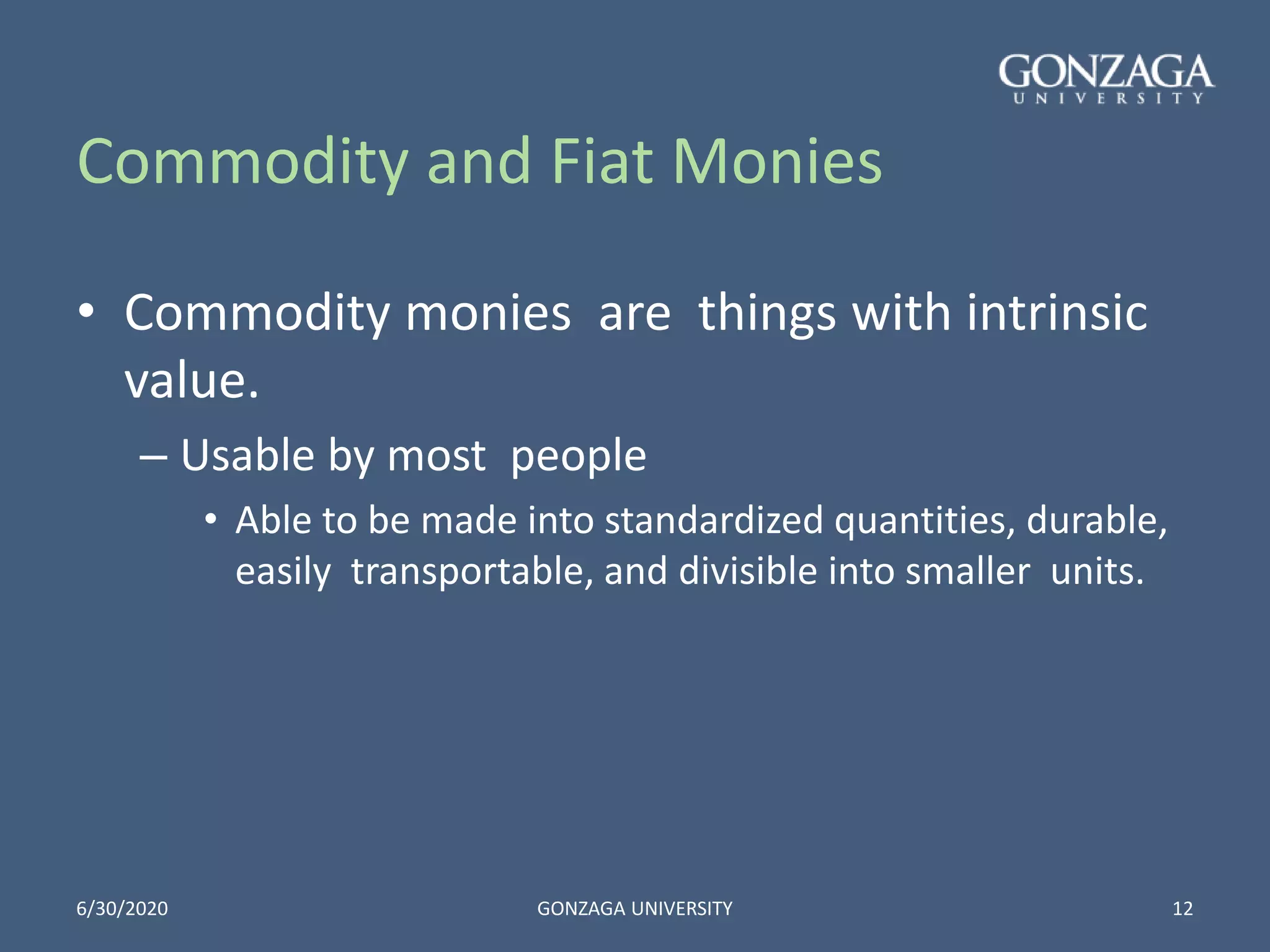 GONZAGA
UNIVERSITY

Commodity and Fiat Monies

• Commodity monies are things with intrinsic value.
– Usable by most people
• Able to be made into standardized quantities, durable, easily transportable, and divisible into smaller units.

6/30/2020
GONZAGA UNIVERSITY
12